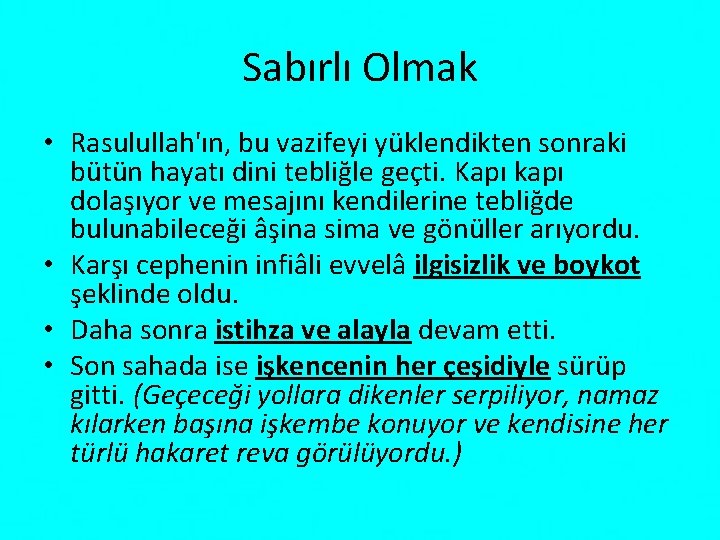 Sabırlı Olmak

• Rasulullah'ın, bu vazifeyi yüklendikten sonraki bütün hayatı dini tebliğle geçti. Kapı kapı dolaşıyor ve mesajını kendilerine tebliğde bulunabileceği âşina sima ve gönüller arıyordu.

• Karşı cephenin infiâli evvelâ ilgisizlik ve boykot şeklinde oldu.

• Daha sonra istihza ve alayla devam etti.

• Son sahada ise işkencenin her çeşidiyle sürüp gitti. (Geçeceği yollara dikenler serpiliyor, namaz kılarken başına işkembe konuyor ve kendisine her türlü hakaret reva görülüyordu.)